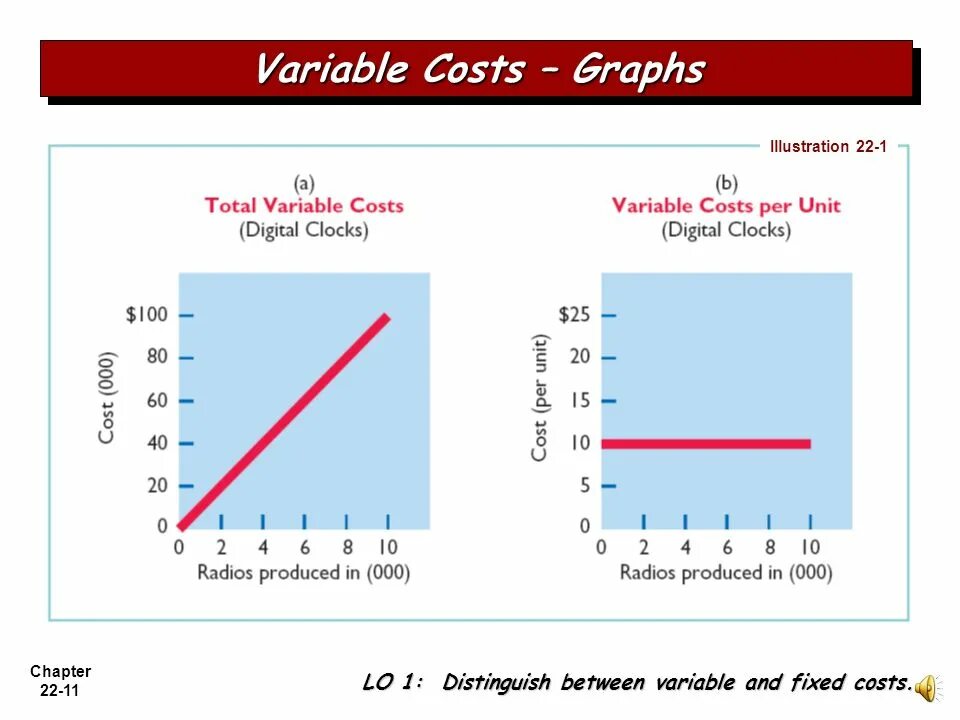 Variable Costs – Graphs

Illustration 22-1

(a)
Total Variable Costs
(Digital Clocks)

Cost (000)
$100
80
60
40
20
0
0 2 4 6 8 10
Radios produced in (000)

(b)
Variable Costs per Unit
(Digital Clocks)

Cost (per unit)
$25
20
15
10
5
0
0 2 4 6 8 10
Radios produced in (000)

Chapter
22-11

LO 1: Distinguish between variable and fixed costs.